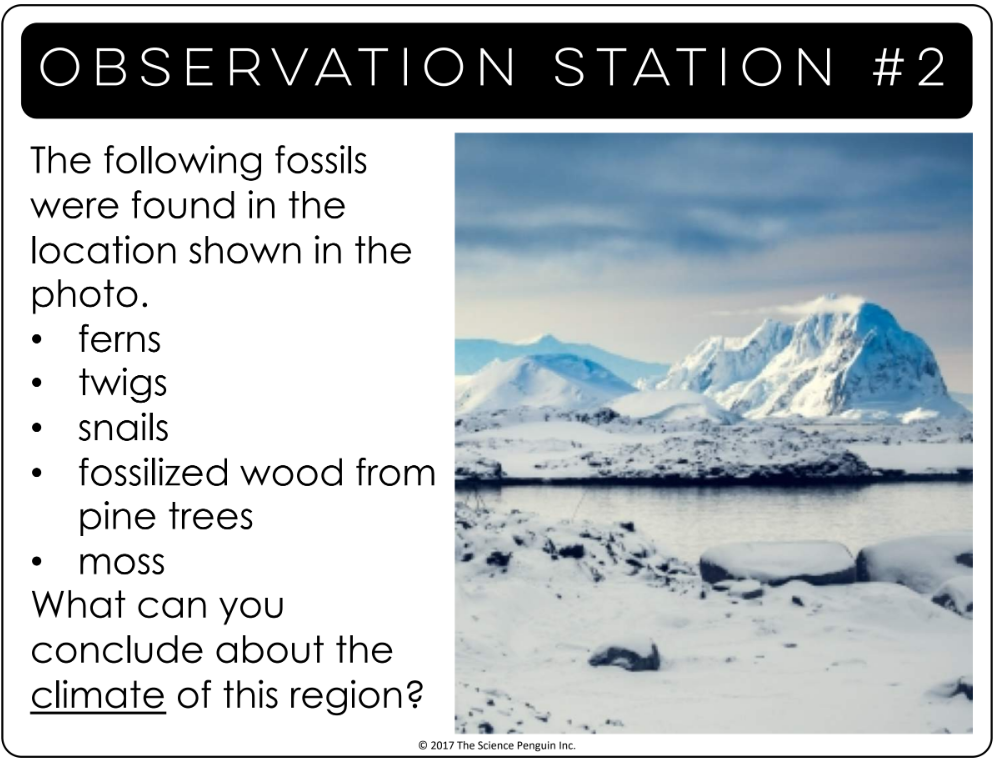 OBSERVATION STATION #2

The following fossils were found in the location shown in the photo.
• ferns
• twigs
• snails
• fossilized wood from pine trees
• moss
What can you conclude about the climate of this region?

© 2017 The Science Penguin Inc.